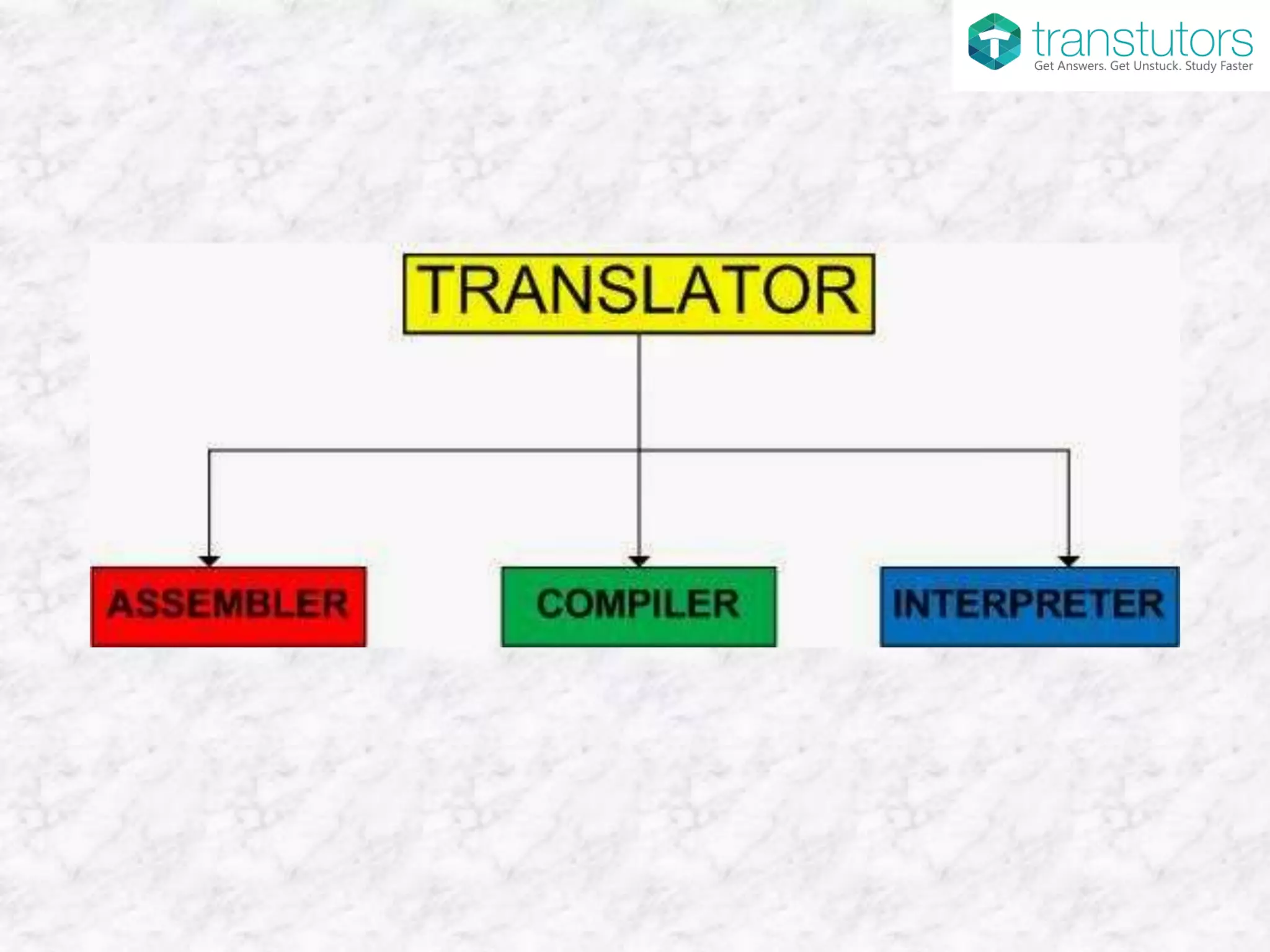 transtutors
Get Answers. Get Unstuck. Study Faster

TRANSLATOR

ASSEMBLER

COMPILER

INTERPRETER